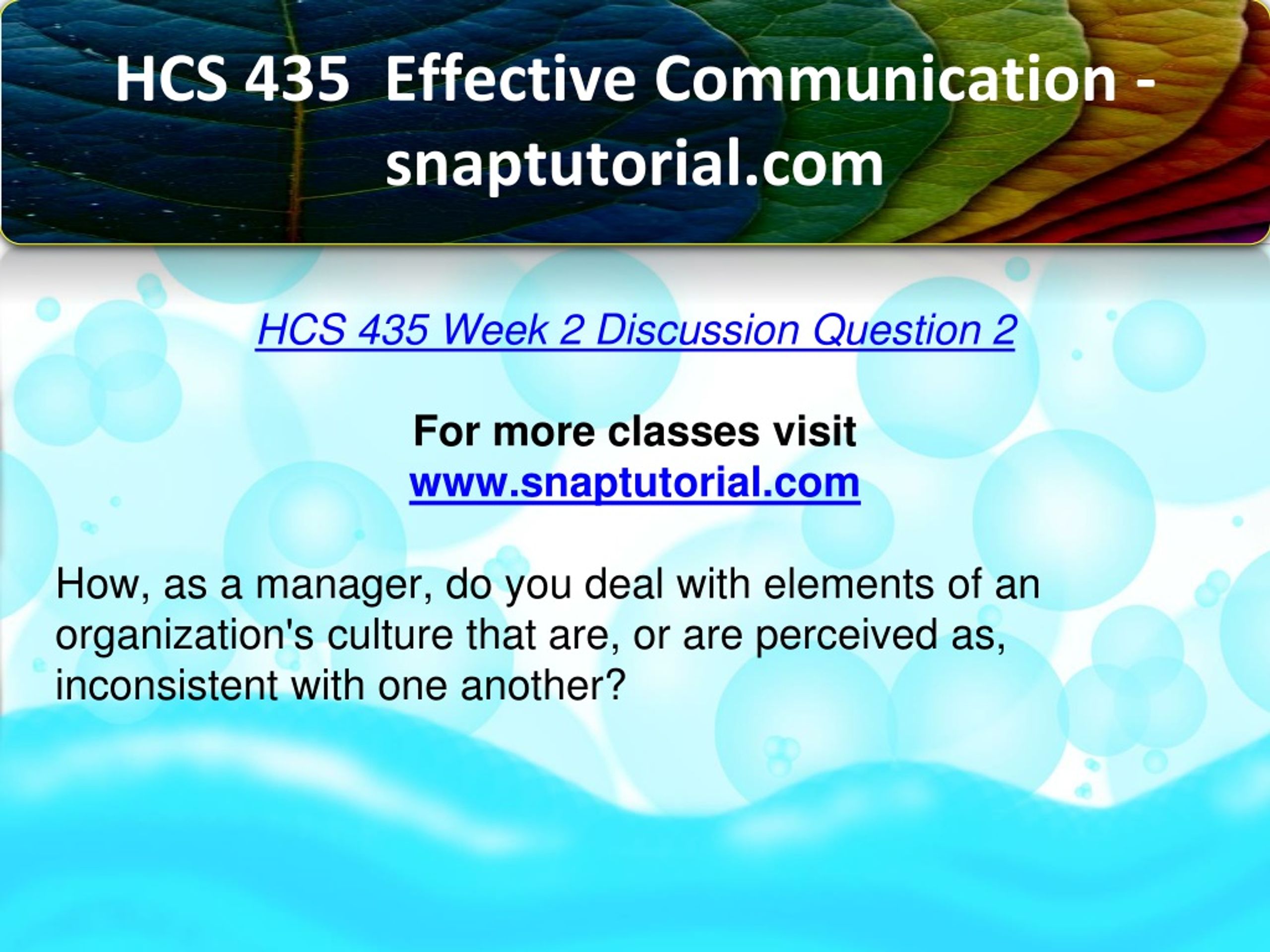 HCS 435 Effective Communication - snaptutorial.com

HCS 435 Week 2 Discussion Question 2

For more classes visit
www.snaptutorial.com

How, as a manager, do you deal with elements of an organization's culture that are, or are perceived as, inconsistent with one another?